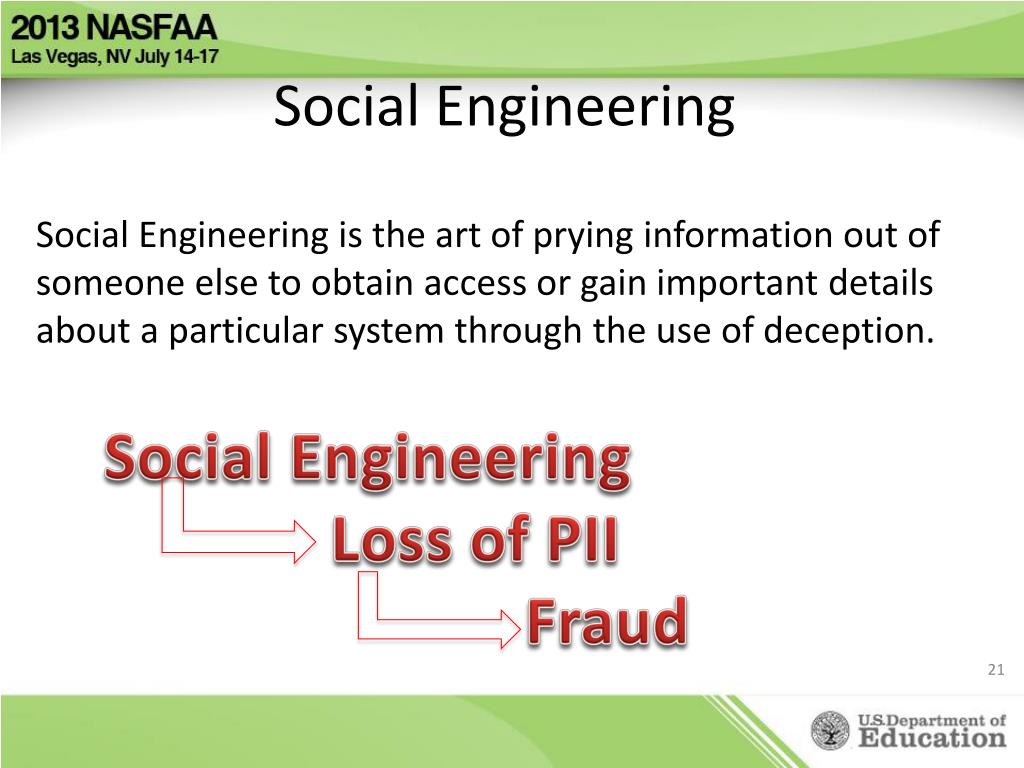 2013 NASFAA
Las Vegas, NV July 14-17

Social Engineering

Social Engineering is the art of prying information out of someone else to obtain access or gain important details about a particular system through the use of deception.

Social Engineering

Loss of PII

Fraud

21

U.S. Department of Education